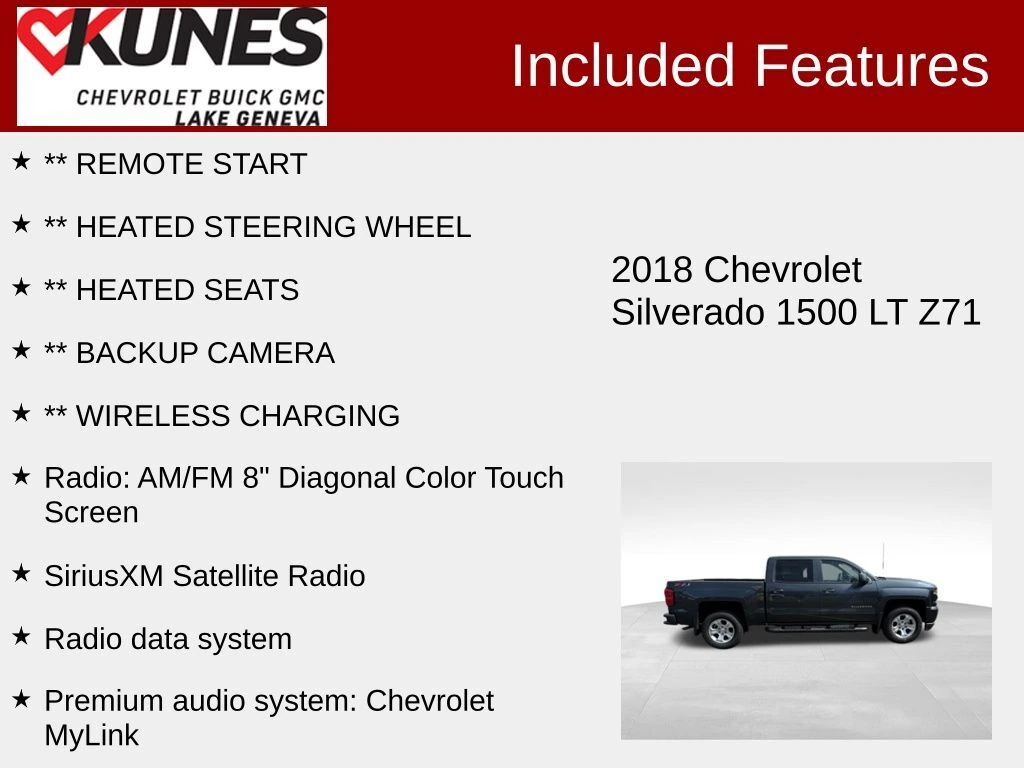 KUNES
CHEVROLET BUICK GMC
LAKE GENEVA

Included Features

★ ** REMOTE START

★ ** HEATED STEERING WHEEL

★ ** HEATED SEATS

★ ** BACKUP CAMERA

★ ** WIRELESS CHARGING

★ Radio: AM/FM 8" Diagonal Color Touch Screen

★ SiriusXM Satellite Radio

★ Radio data system

★ Premium audio system: Chevrolet MyLink

2018 Chevrolet Silverado 1500 LT Z71